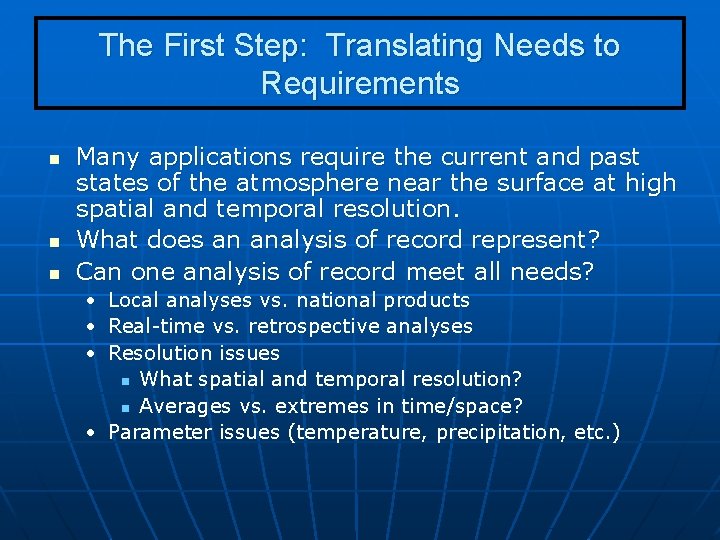 The First Step: Translating Needs to Requirements

- Many applications require the current and past states of the atmosphere near the surface at high spatial and temporal resolution.
- What does an analysis of record represent?
- Can one analysis of record meet all needs?
  - Local analyses vs. national products
  - Real-time vs. retrospective analyses
  - Resolution issues
    - What spatial and temporal resolution?
    - Averages vs. extremes in time/space?
  - Parameter issues (temperature, precipitation, etc.)